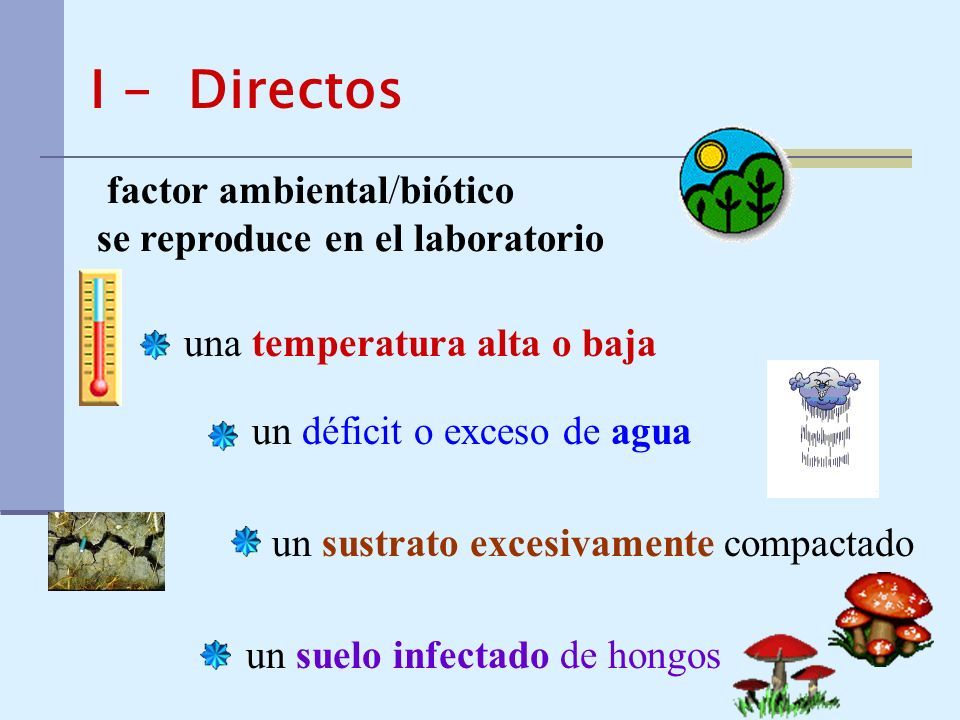 I - Directos

factor ambiental/biótico
se reproduce en el laboratorio

una temperatura alta o baja

un déficit o exceso de agua

un sustrato excesivamente compactado

un suelo infectado de hongos